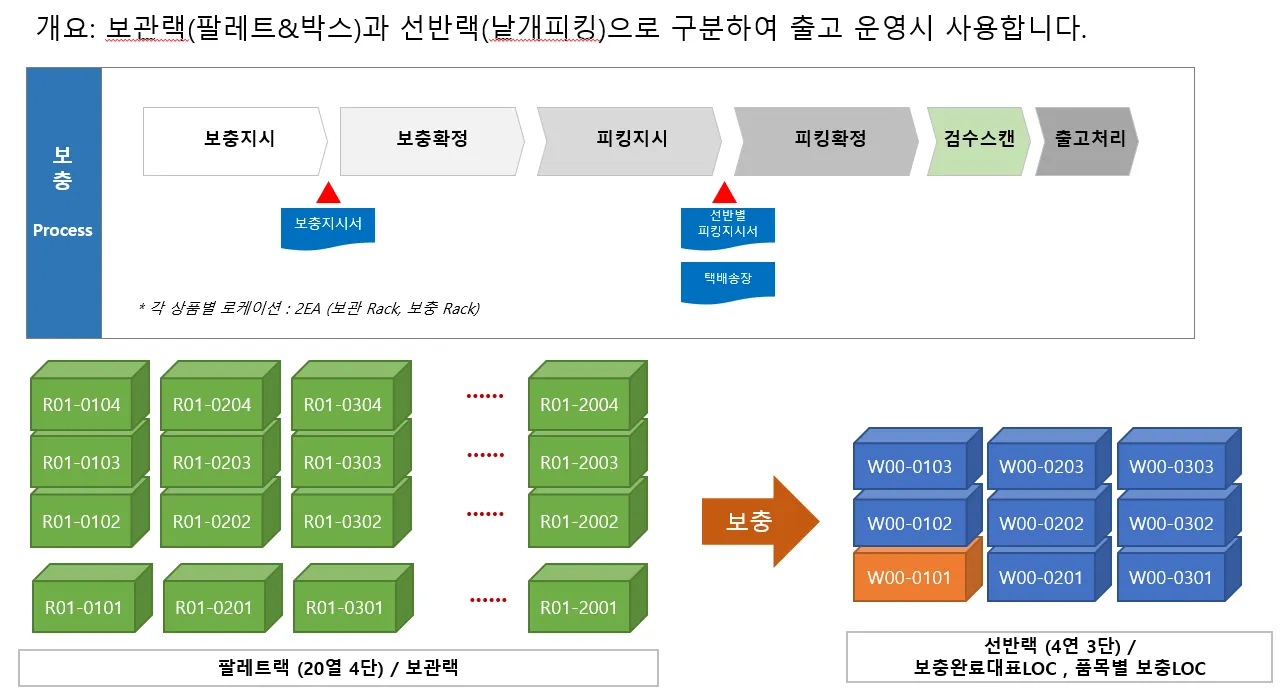 개요: 보관랙(팔레트&박스)과 선반랙(낱개피킹)으로 구분하여 출고 운영시 사용합니다.

보충
Process

보충지시
보충확정
피킹지시
피킹확정
검수스캔
출고처리

보충지시서

선반별
피킹지시서

택배송장

* 각 상품별 로케이션 : 2EA (보관 Rack, 보충 Rack)

R01-0104
R01-0204
R01-0304
......
R01-2004

R01-0103
R01-0203
R01-0303
......
R01-2003

R01-0102
R01-0202
R01-0302
......
R01-2002

R01-0101
R01-0201
R01-0301
......
R01-2001

팔레트랙 (20열 4단) / 보관랙

보충

W00-0103
W00-0203
W00-0303

W00-0102
W00-0202
W00-0302

W00-0101
W00-0201
W00-0301

선반랙 (4연 3단) /
보충완료대표LOC , 품목별 보충LOC